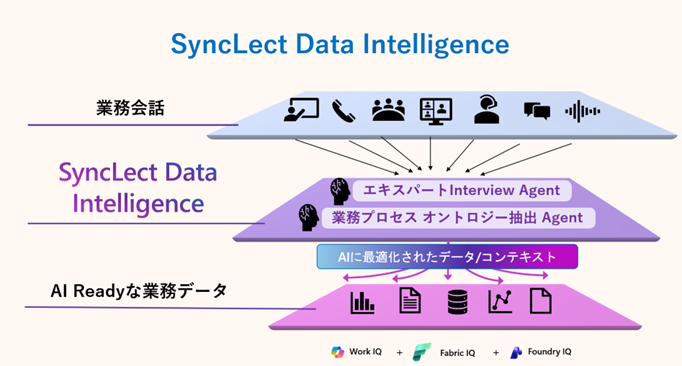 SyncLect Data Intelligence

業務会話

SyncLect Data Intelligence

エキスパートInterview Agent

業務プロセス オントロジー抽出 Agent

AIに最適化されたデータ/コンテキスト

AI Readyな業務データ

Work IQ + Fabric IQ + Foundry IQ